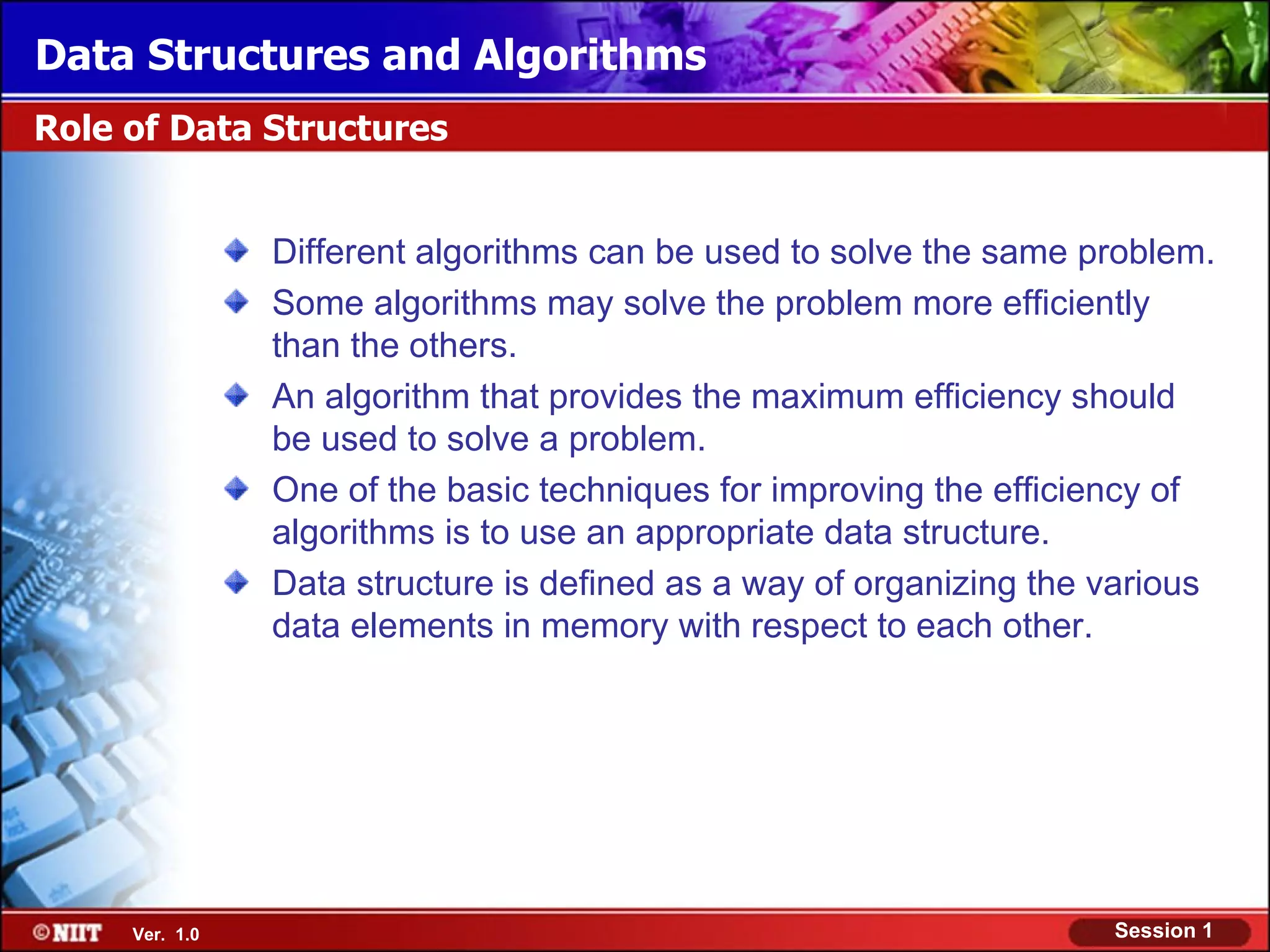 Data Structures and Algorithms

Role of Data Structures

Different algorithms can be used to solve the same problem.

Some algorithms may solve the problem more efficiently than the others.

An algorithm that provides the maximum efficiency should be used to solve a problem.

One of the basic techniques for improving the efficiency of algorithms is to use an appropriate data structure.

Data structure is defined as a way of organizing the various data elements in memory with respect to each other.

©NIIT Ver. 1.0

Session 1